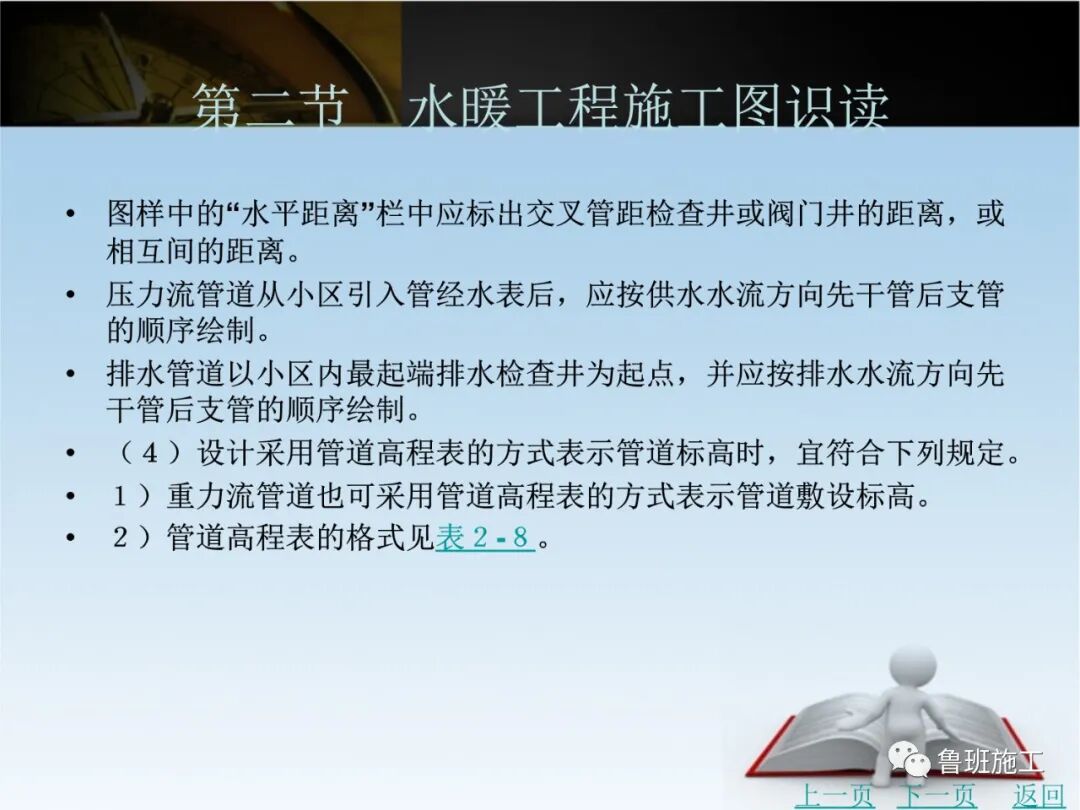 第二节　水暖工程施工图识读

• 图样中的“水平距离”栏中应标出交叉管距检查井或阀门井的距离，或相互间的距离。
• 压力流管道从小区引入管经水表后，应按供水水流方向先干管后支管的顺序绘制。
• 排水管道以小区内最起端排水检查井为起点，并应按排水水流方向先干管后支管的顺序绘制。
• （４）设计采用管道高程表的方式表示管道标高时，宜符合下列规定。
• １）重力流管道也可采用管道高程表的方式表示管道敷设标高。
• ２）管道高程表的格式见表２-８。

鲁班施工

上一页　下一页　返回